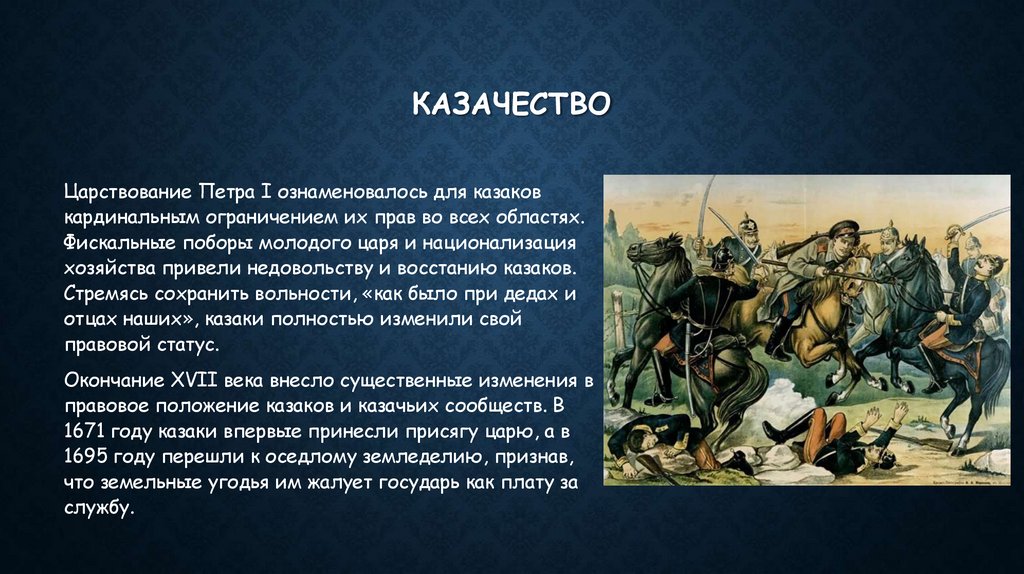 КАЗАЧЕСТВО

Царствование Петра I ознаменовалось для казаков кардинальным ограничением их прав во всех областях. Фискальные поборы молодого царя и национализация хозяйства привели недовольству и восстанию казаков. Стремясь сохранить вольности, «как было при дедах и отцах наших», казаки полностью изменили свой правовой статус.

Окончание XVII века внесло существенные изменения в правовое положение казаков и казачьих сообществ. В 1671 году казаки впервые принесли присягу царю, а в 1695 году перешли к оседлому земледелию, признав, что земельные угодья им жалует государь как плату за службу.